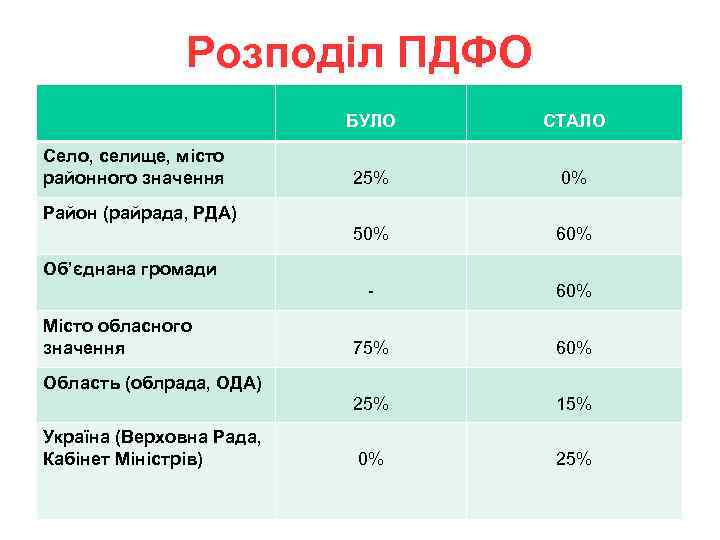 Розподіл ПДФО

| | БУЛО | СТАЛО |
|---|---|---|
| Село, селище, місто районного значення | 25% | 0% |
| Район (райрада, РДА) | 50% | 60% |
| Об'єднана громади | - | 60% |
| Місто обласного значення | 75% | 60% |
| Область (облрада, ОДА) | 25% | 15% |
| Україна (Верховна Рада, Кабінет Міністрів) | 0% | 25% |